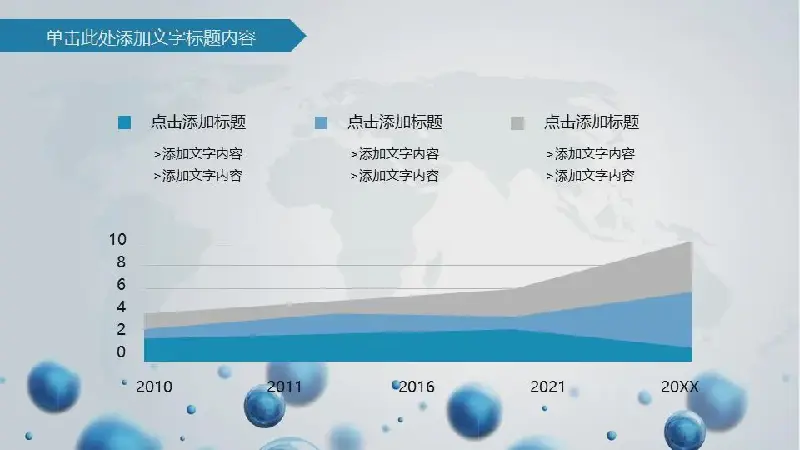 单击此处添加文字标题内容

点击添加标题
>添加文字内容
>添加文字内容

点击添加标题
>添加文字内容
>添加文字内容

点击添加标题
>添加文字内容
>添加文字内容

10
8
6
4
2
0

2010
2011
2016
2021
20XX